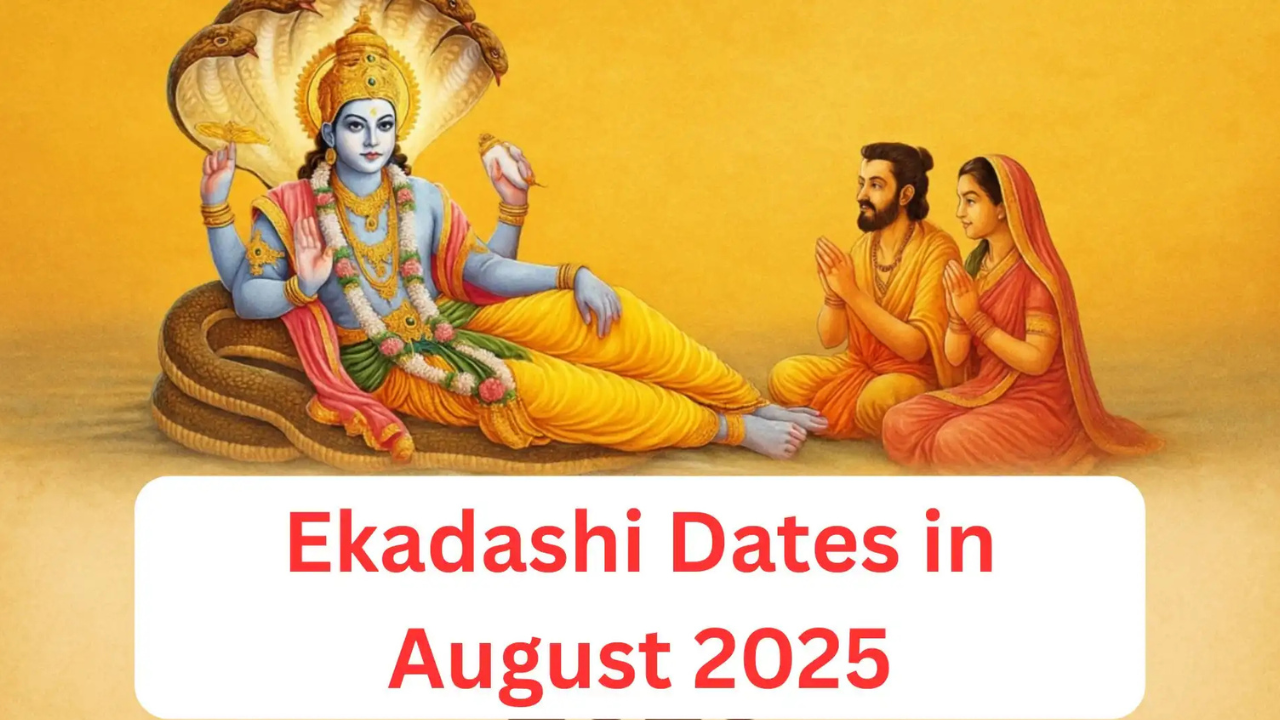 Ekadashi Dates in August 2025